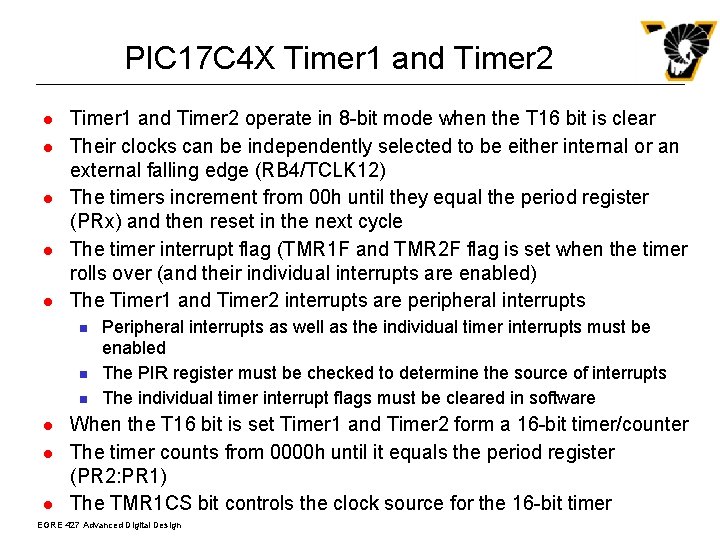 PIC17C4X Timer1 and Timer2

- Timer1 and Timer2 operate in 8-bit mode when the T16 bit is clear
- Their clocks can be independently selected to be either internal or an external falling edge (RB4/TCLK12)
- The timers increment from 00h until they equal the period register (PRx) and then reset in the next cycle
- The timer interrupt flag (TMR1F and TMR2F flag is set when the timer rolls over (and their individual interrupts are enabled)
- The Timer1 and Timer2 interrupts are peripheral interrupts
  - Peripheral interrupts as well as the individual timer interrupts must be enabled
  - The PIR register must be checked to determine the source of interrupts
  - The individual timer interrupt flags must be cleared in software
- When the T16 bit is set Timer1 and Timer2 form a 16-bit timer/counter
- The timer counts from 0000h until it equals the period register (PR2:PR1)
- The TMR1CS bit controls the clock source for the 16-bit timer

EGRE 427 Advanced Digital Design